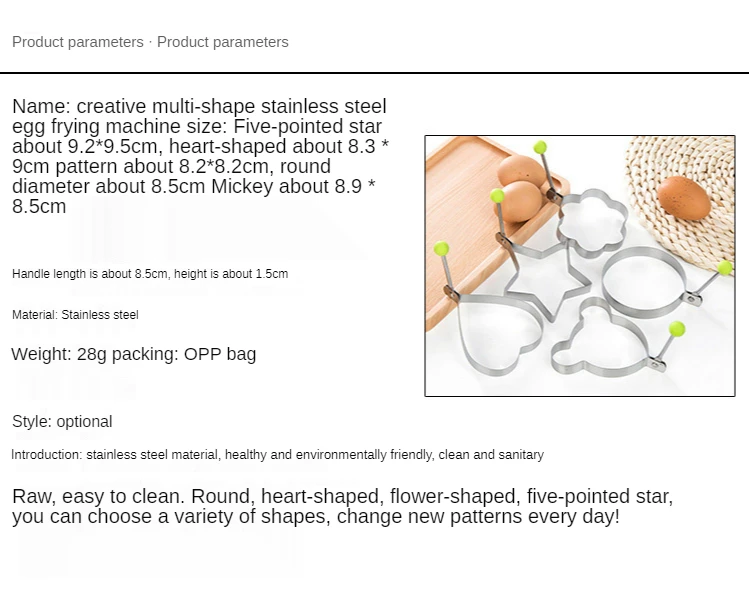 Product parameters · Product parameters

Name: creative multi-shape stainless steel egg frying machine size: Five-pointed star about 9.2*9.5cm, heart-shaped about 8.3 * 9cm pattern about 8.2*8.2cm, round diameter about 8.5cm Mickey about 8.9 * 8.5cm

Handle length is about 8.5cm, height is about 1.5cm

Material: Stainless steel

Weight: 28g packing: OPP bag

Style: optional

Introduction: stainless steel material, healthy and environmentally friendly, clean and sanitary

Raw, easy to clean. Round, heart-shaped, flower-shaped, five-pointed star, you can choose a variety of shapes, change new patterns every day!